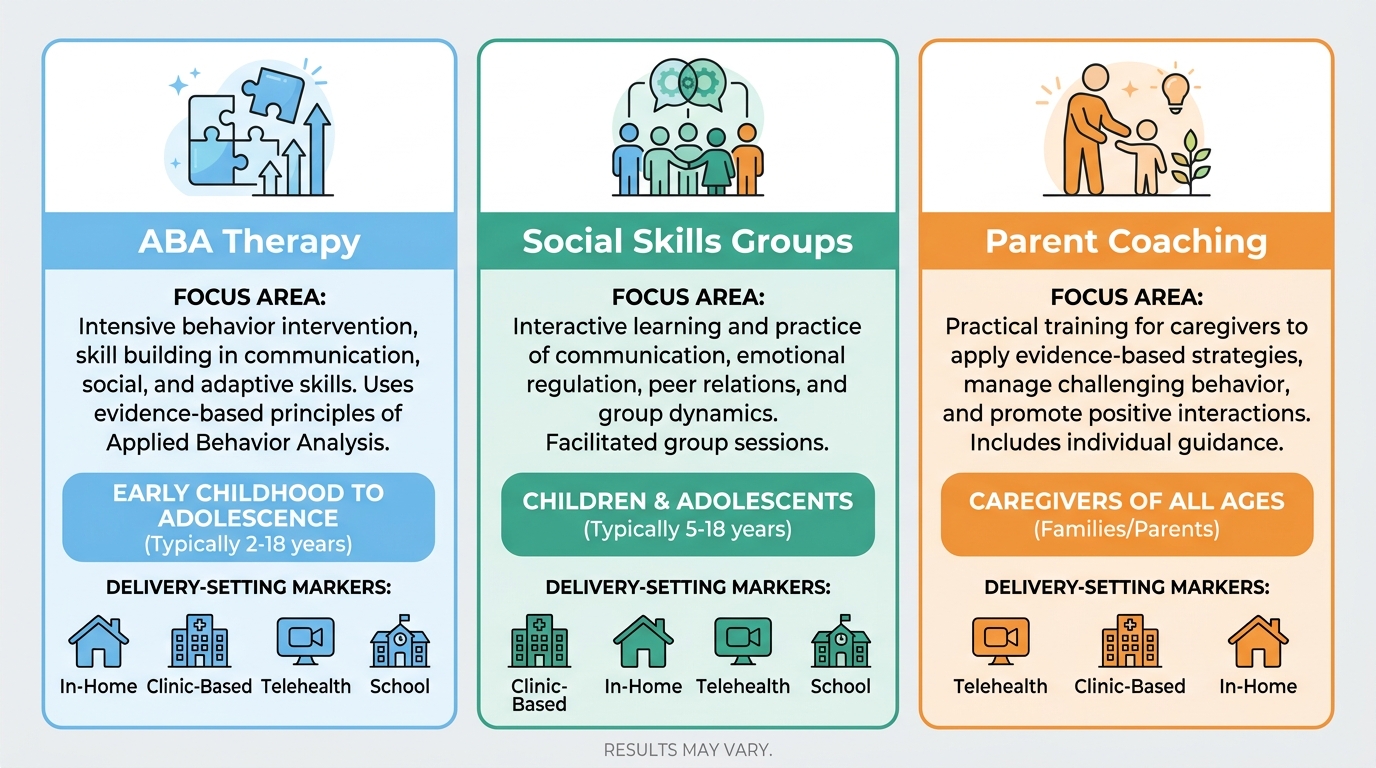 ABA Therapy

FOCUS AREA:
Intensive behavior intervention, skill building in communication, social, and adaptive skills. Uses evidence-based principles of Applied Behavior Analysis.

EARLY CHILDHOOD TO ADOLESCENCE
(Typically 2-18 years)

DELIVERY-SETTING MARKERS:

In-Home Clinic-Based Telehealth School

Social Skills Groups

FOCUS AREA:
Interactive learning and practice of communication, emotional regulation, peer relations, and group dynamics. Facilitated group sessions.

CHILDREN & ADOLESCENTS
(Typically 5-18 years)

DELIVERY-SETTING MARKERS:

Clinic-Based In-Home Telehealth School

Parent Coaching

FOCUS AREA:
Practical training for caregivers to apply evidence-based strategies, manage challenging behavior, and promote positive interactions. Includes individual guidance.

CAREGIVERS OF ALL AGES
(Families/Parents)

DELIVERY-SETTING MARKERS:

Telehealth Clinic-Based In-Home

RESULTS MAY VARY.